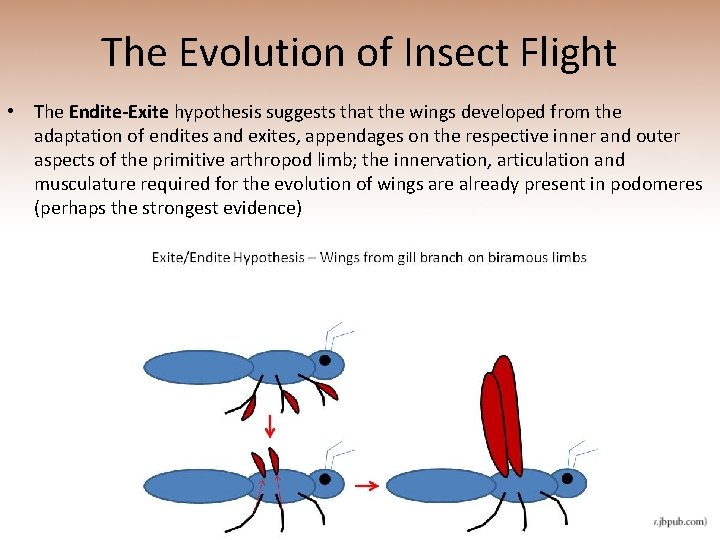 The Evolution of Insect Flight

• The **Endite-Exite** hypothesis suggests that the wings developed from the adaptation of endites and exites, appendages on the respective inner and outer aspects of the primitive arthropod limb; the innervation, articulation and musculature required for the evolution of wings are already present in podomeres (perhaps the strongest evidence)

Exite/Endite Hypothesis – Wings from gill branch on biramous limbs

r.jbpub.com)